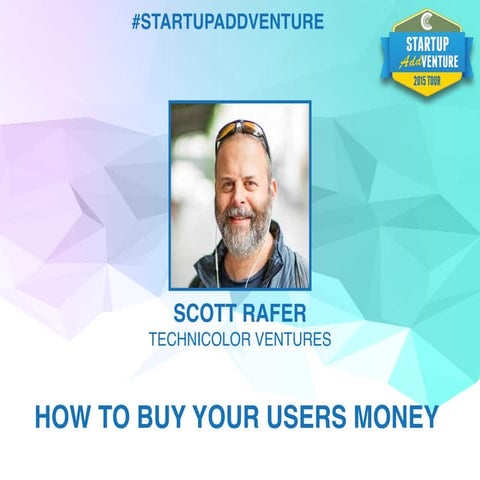 #STARTUPADDVENTURE

STARTUP AddVENTURE 2015 TOUR

SCOTT RAFER
TECHNICOLOR VENTURES

HOW TO BUY YOUR USERS MONEY